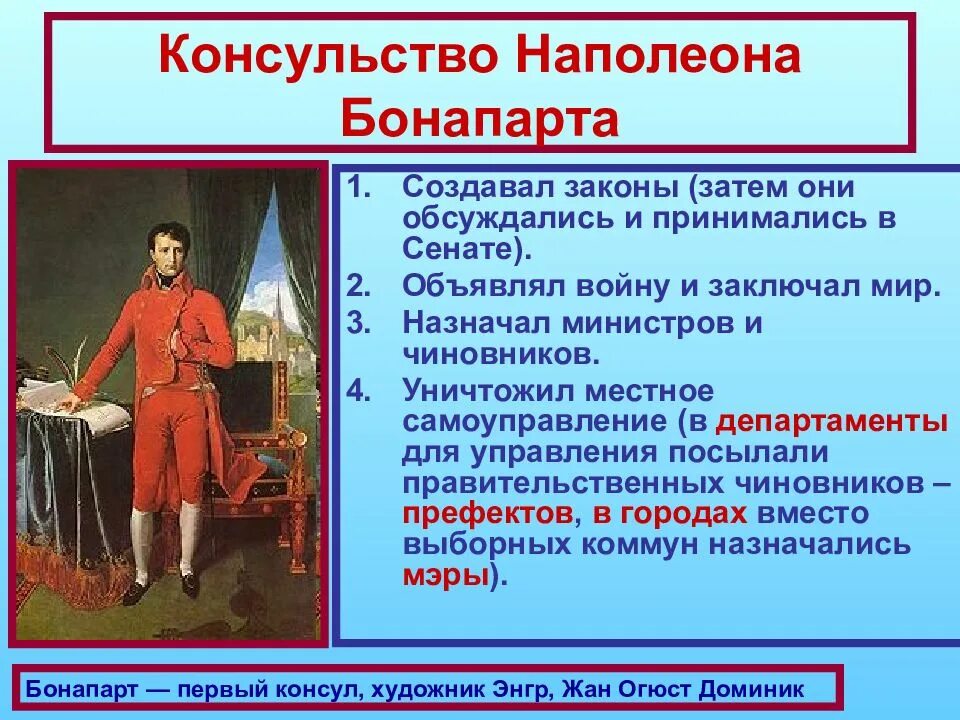 Консульство Наполеона Бонапарта

1. Создавал законы (затем они обсуждались и принимались в Сенате).
2. Объявлял войну и заключал мир.
3. Назначал министров и чиновников.
4. Уничтожил местное самоуправление (в департаменты для управления посылали правительственных чиновников – префектов, в городах вместо выборных коммун назначались мэры).

Бонапарт — первый консул, художник Энгр, Жан Огюст Доминик